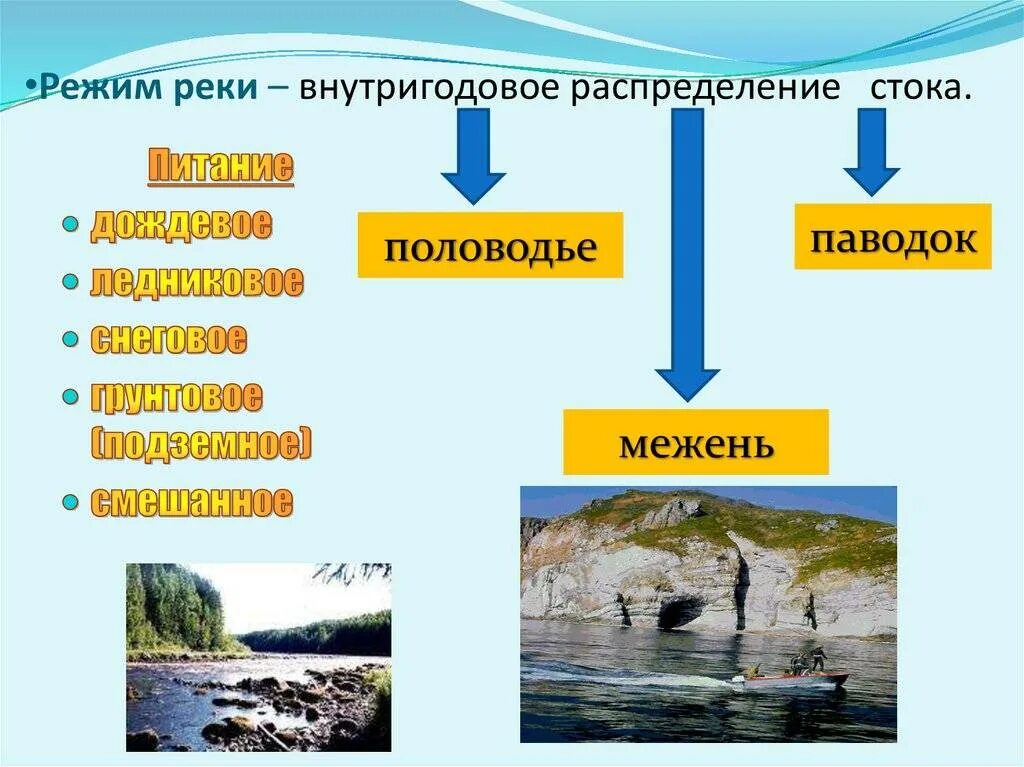 •Режим реки – внутригодовое распределение стока.

Питание
• дождевое
• ледниковое
• снеговое
• грунтовое (подземное)
• смешанное

половодье

паводок

межень